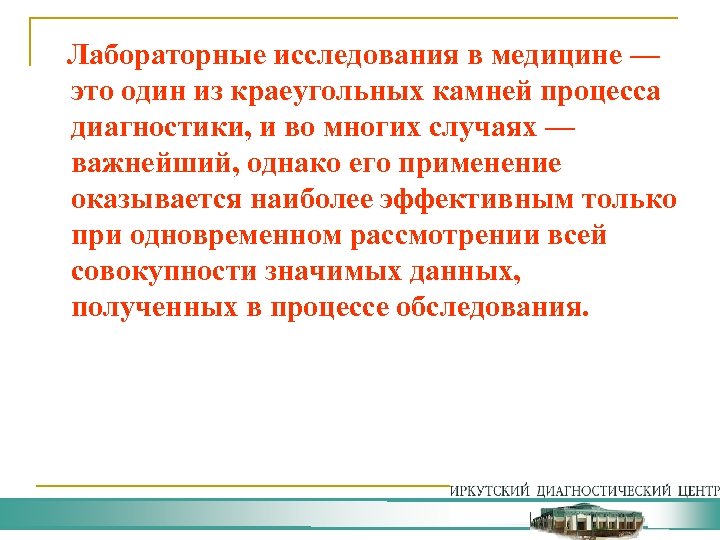 Лабораторные исследования в медицине — это один из краеугольных камней процесса диагностики, и во многих случаях — важнейший, однако его применение оказывается наиболее эффективным только при одновременном рассмотрении всей совокупности значимых данных, полученных в процессе обследования.

ИРКУТСКИЙ ДИАГНОСТИЧЕСКИЙ ЦЕНТР